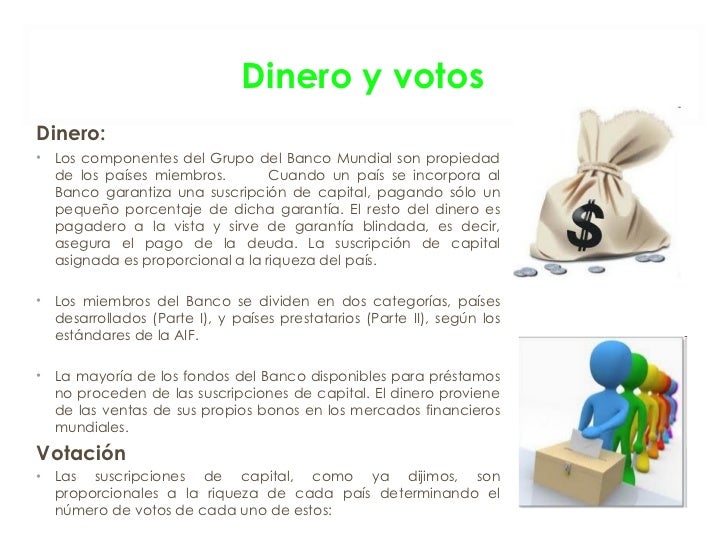 Dinero y votos

Dinero:

• Los componentes del Grupo del Banco Mundial son propiedad de los países miembros. Cuando un país se incorpora al Banco garantiza una suscripción de capital, pagando sólo un pequeño porcentaje de dicha garantía. El resto del dinero es pagadero a la vista y sirve de garantía blindada, es decir, asegura el pago de la deuda. La suscripción de capital asignada es proporcional a la riqueza del país.

• Los miembros del Banco se dividen en dos categorías, países desarrollados (Parte I), y países prestatarios (Parte II), según los estándares de la AIF.

• La mayoría de los fondos del Banco disponibles para préstamos no proceden de las suscripciones de capital. El dinero proviene de las ventas de sus propios bonos en los mercados financieros mundiales.

Votación

• Las suscripciones de capital, como ya dijimos, son proporcionales a la riqueza de cada país determinando el número de votos de cada uno de estos:

$